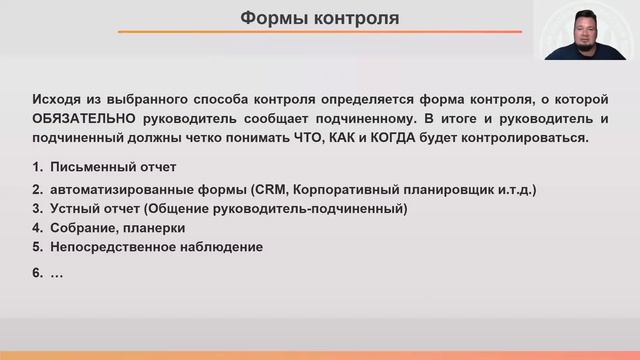 Формы контроля

Исходя из выбранного способа контроля определяется форма контроля, о которой ОБЯЗАТЕЛЬНО руководитель сообщает подчиненному. В итоге и руководитель и подчиненный должны четко понимать ЧТО, КАК и КОГДА будет контролироваться.

1. Письменный отчет
2. автоматизированные формы (CRM, Корпоративный планировщик и.т.д.)
3. Устный отчет (Общение руководитель-подчиненный)
4. Собрание, планерки
5. Непосредственное наблюдение
6. …